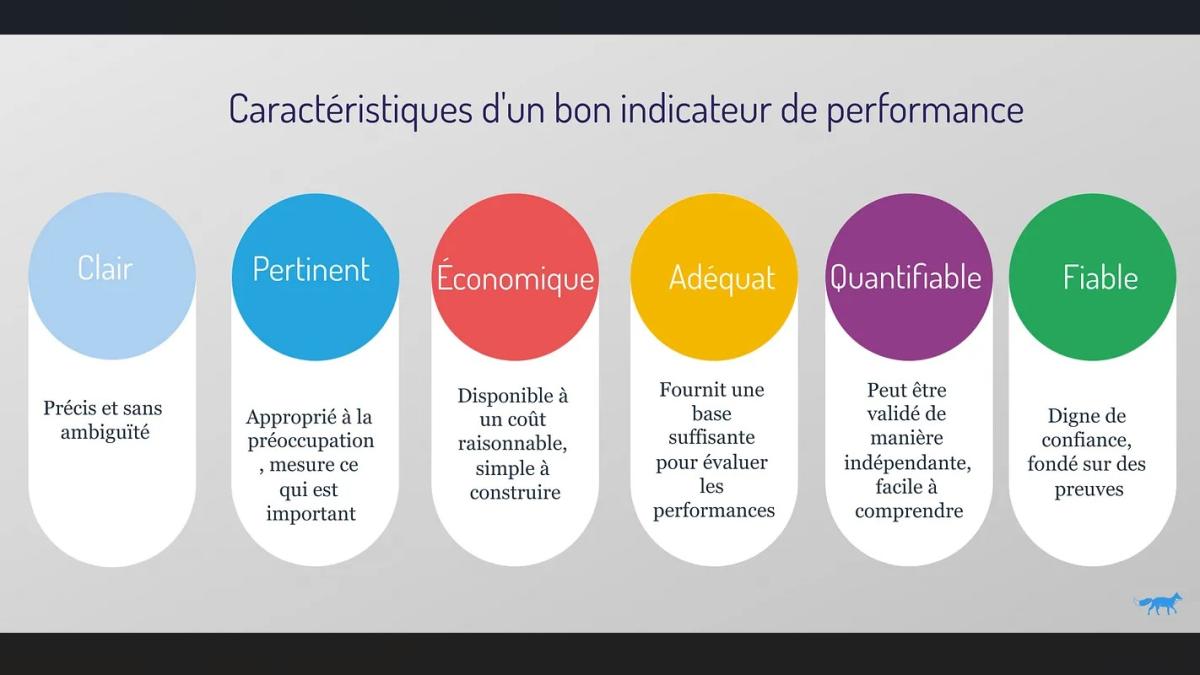 Caractéristiques d'un bon indicateur de performance

Clair

Précis et sans ambiguïté

Pertinent

Approprié à la préoccupation , mesure ce qui est important

Économique

Disponible à un coût raisonnable, simple à construire

Adéquat

Fournit une base suffisante pour évaluer les performances

Quantifiable

Peut être validé de manière indépendante, facile à comprendre

Fiable

Digne de confiance, fondé sur des preuves